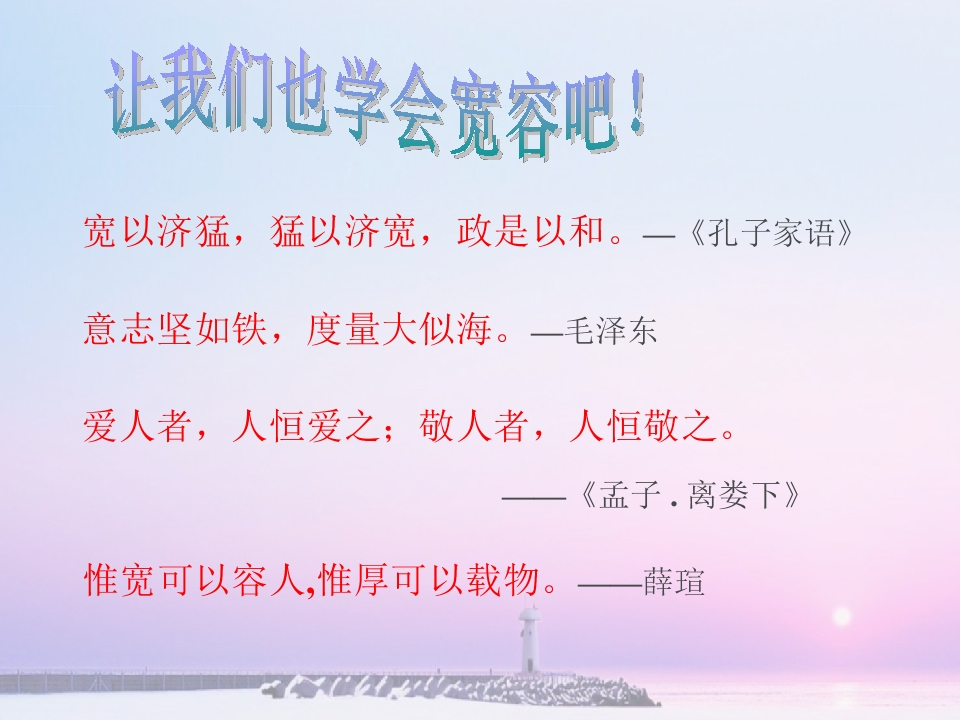 让我们也学会宽容吧！

宽以济猛，猛以济宽，政是以和。—《孔子家语》

意志坚如铁，度量大似海。—毛泽东

爱人者，人恒爱之；敬人者，人恒敬之。

——《孟子．离娄下》

惟宽可以容人,惟厚可以载物。——薛瑄